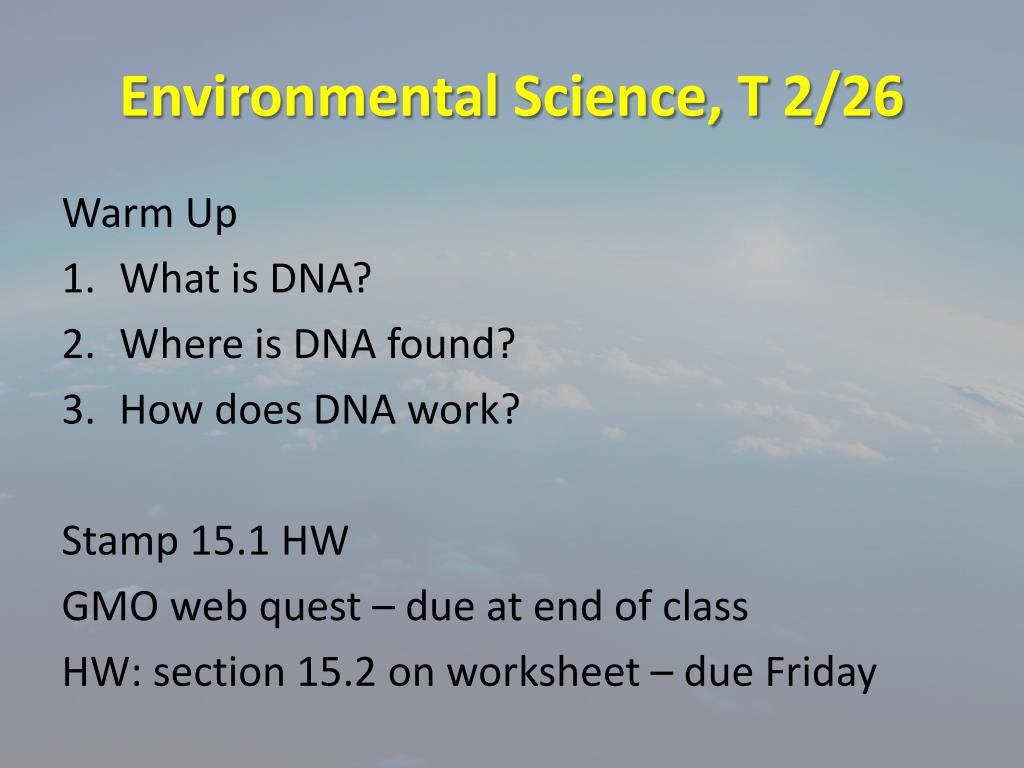 Environmental Science, T 2/26

Warm Up
1. What is DNA?
2. Where is DNA found?
3. How does DNA work?

Stamp 15.1 HW
GMO web quest – due at end of class
HW: section 15.2 on worksheet – due Friday